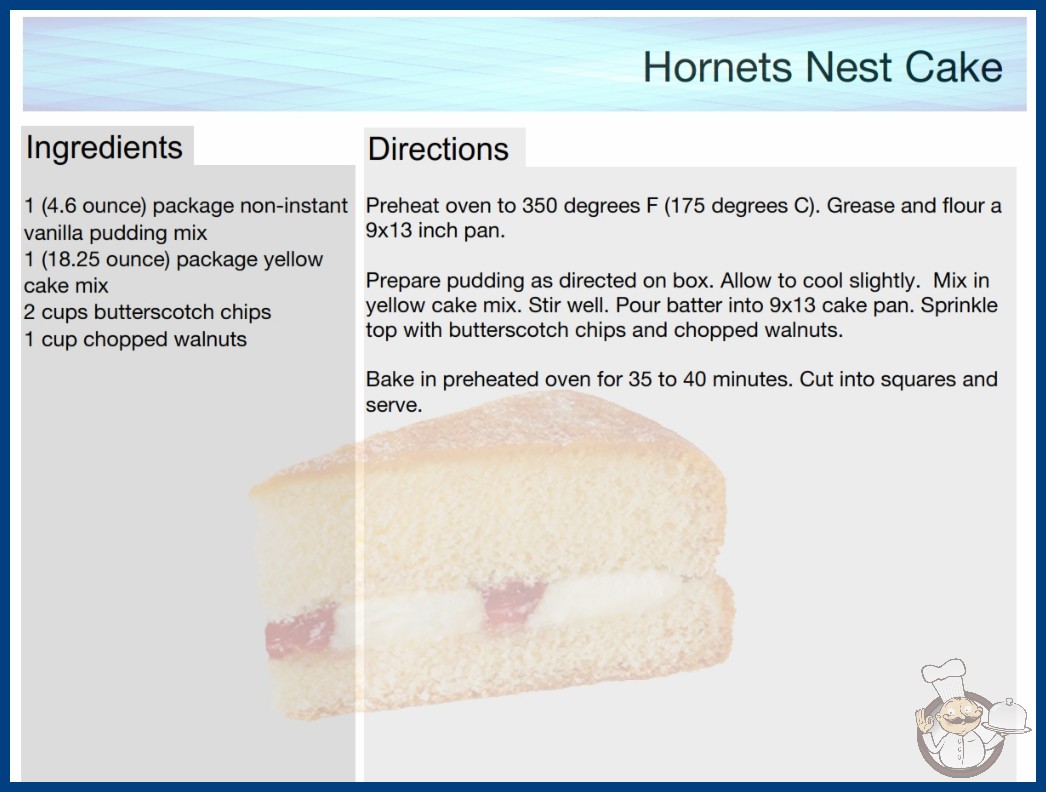 Hornets Nest Cake

Ingredients

1 (4.6 ounce) package non-instant vanilla pudding mix
1 (18.25 ounce) package yellow cake mix
2 cups butterscotch chips
1 cup chopped walnuts

Directions

Preheat oven to 350 degrees F (175 degrees C). Grease and flour a 9x13 inch pan.

Prepare pudding as directed on box. Allow to cool slightly. Mix in yellow cake mix. Stir well. Pour batter into 9x13 cake pan. Sprinkle top with butterscotch chips and chopped walnuts.

Bake in preheated oven for 35 to 40 minutes. Cut into squares and serve.